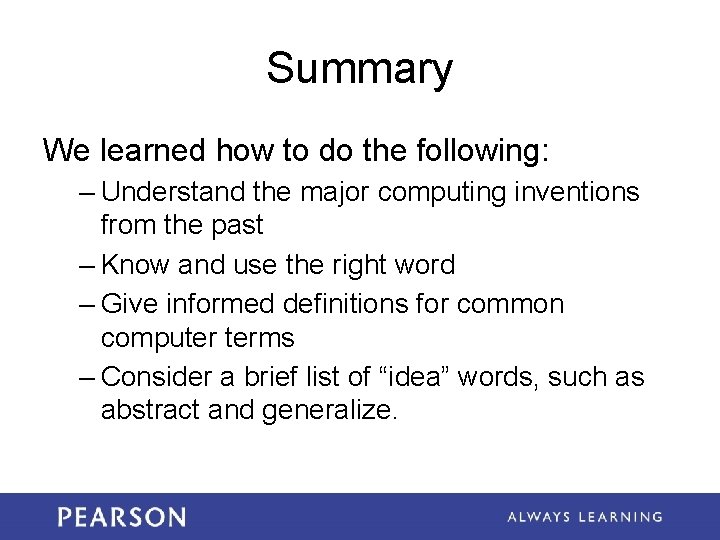 Summary

We learned how to do the following:

– Understand the major computing inventions from the past
– Know and use the right word
– Give informed definitions for common computer terms
– Consider a brief list of “idea” words, such as abstract and generalize.

PEARSON

ALWAYS LEARNING